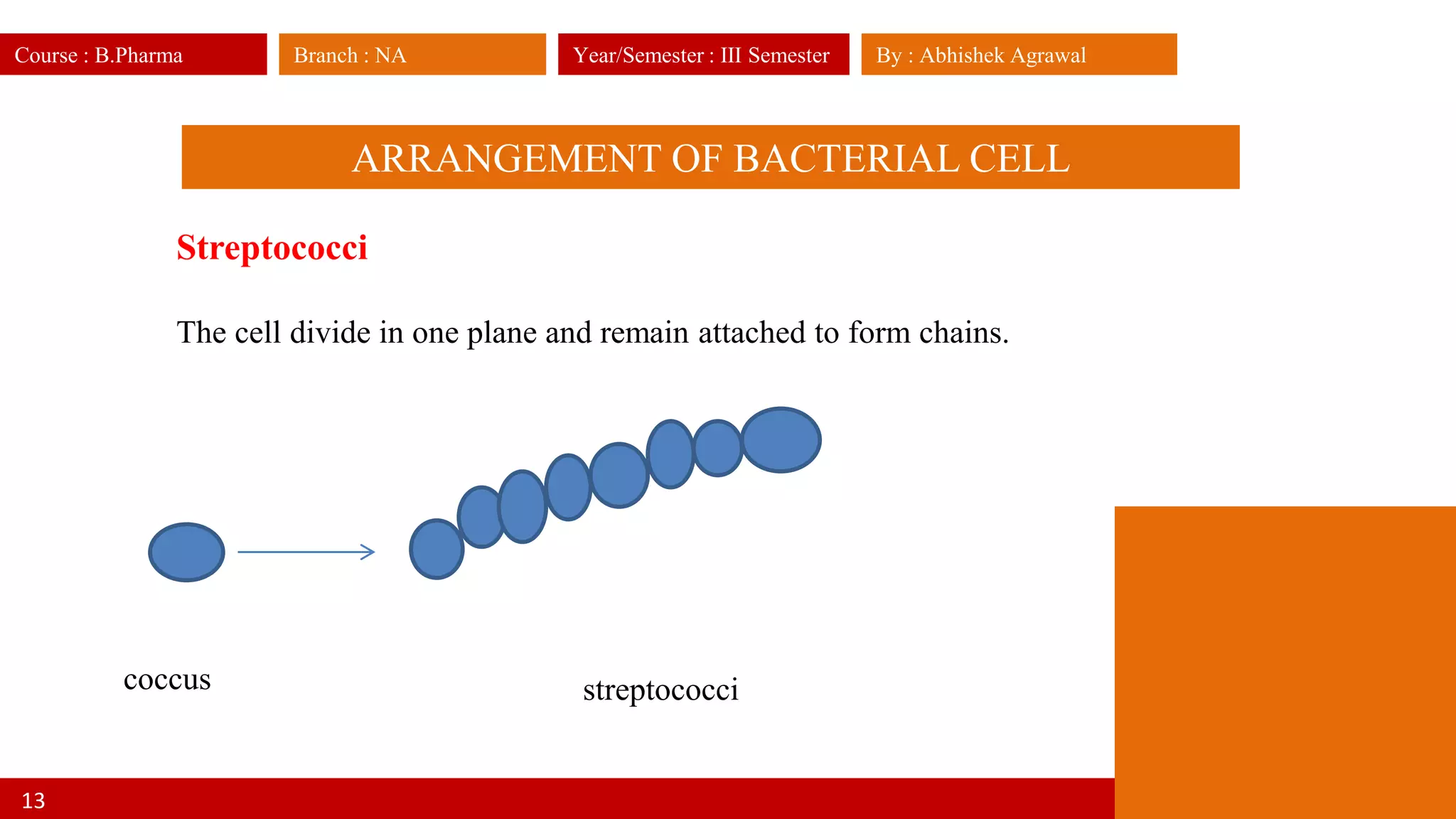 Course : B.Pharma

Branch : NA

Year/Semester : III Semester

By : Abhishek Agrawal

ARRANGEMENT OF BACTERIAL CELL

Streptococci

The cell divide in one plane and remain attached to form chains.

coccus

streptococci

13